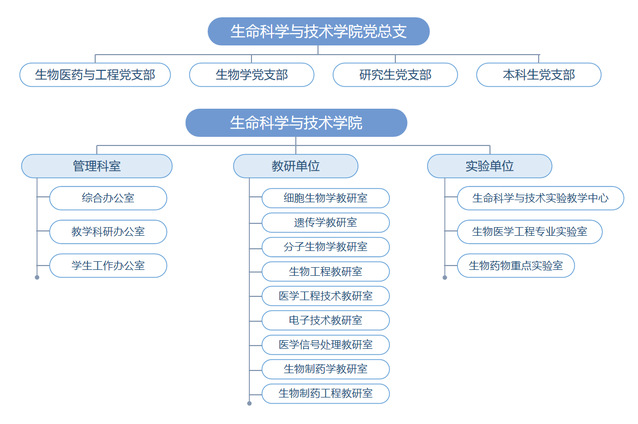 生命科学与技术学院党总支

生物医药与工程党支部

生物学党支部

研究生党支部

本科生党支部

生命科学与技术学院

管理科室

综合办公室

教学科研办公室

学生工作办公室

教研单位

细胞生物学教研室

遗传学教研室

分子生物学教研室

生物工程教研室

医学工程技术教研室

电子技术教研室

医学信号处理教研室

生物制药学教研室

生物制药工程教研室

实验单位

生命科学与技术实验教学中心

生物医学工程专业实验室

生物药物重点实验室